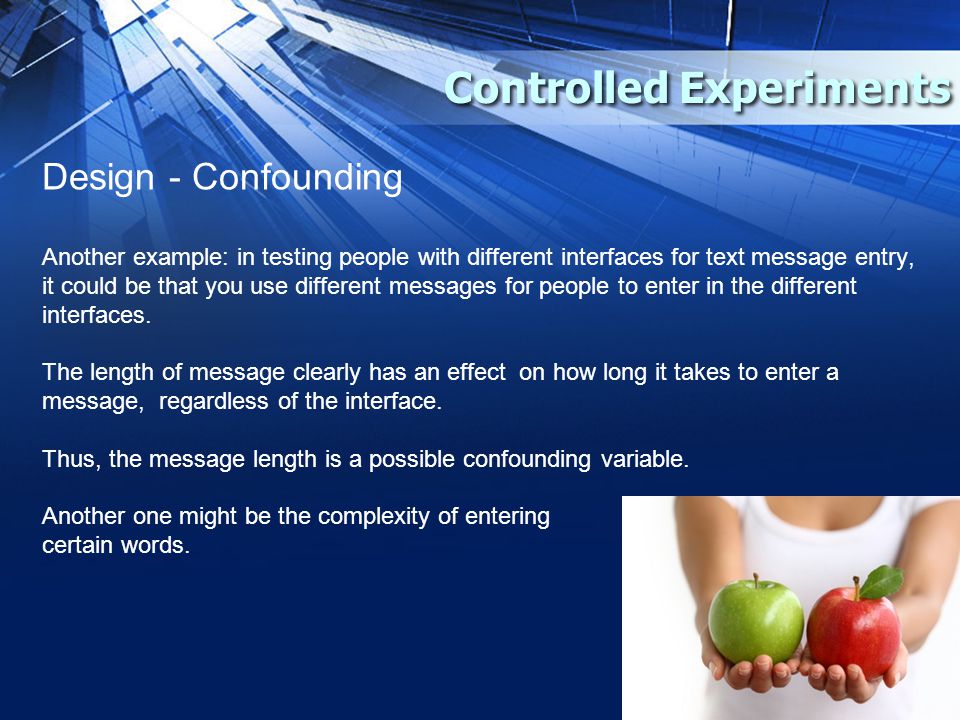 Controlled Experiments

Design - Confounding

Another example: in testing people with different interfaces for text message entry, it could be that you use different messages for people to enter in the different interfaces.

The length of message clearly has an effect on how long it takes to enter a message, regardless of the interface.

Thus, the message length is a possible confounding variable.

Another one might be the complexity of entering certain words.